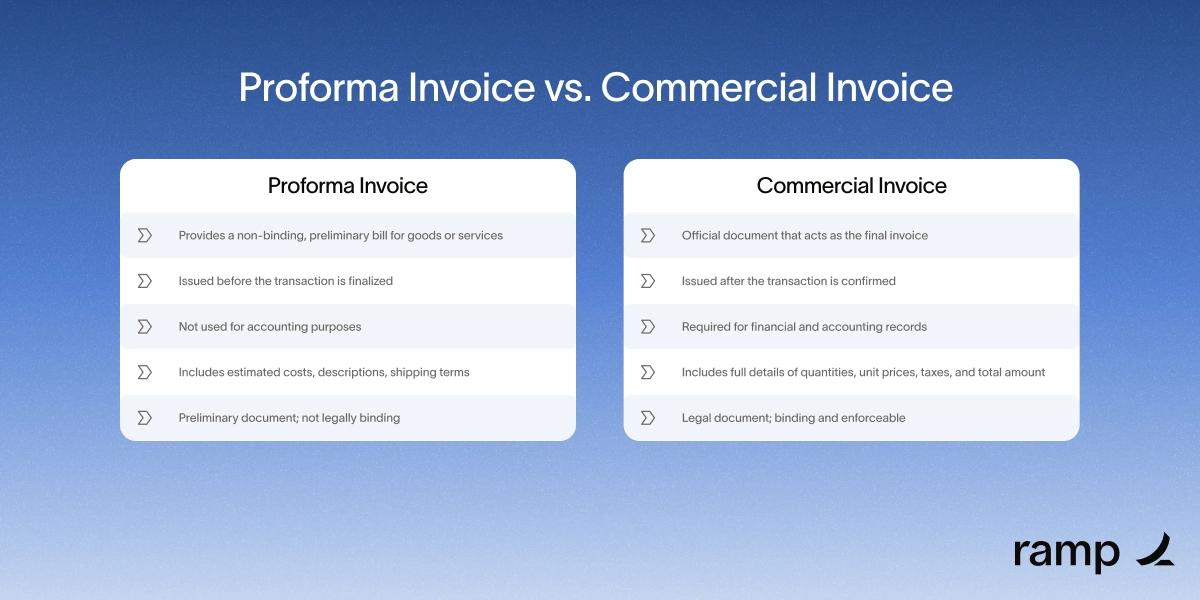 Proforma Invoice vs. Commercial Invoice

Proforma Invoice

Provides a non-binding, preliminary bill for goods or services

Issued before the transaction is finalized

Not used for accounting purposes

Includes estimated costs, descriptions, shipping terms

Preliminary document; not legally binding

Commercial Invoice

Official document that acts as the final invoice

Issued after the transaction is confirmed

Required for financial and accounting records

Includes full details of quantities, unit prices, taxes, and total amount

Legal document; binding and enforceable

ramp